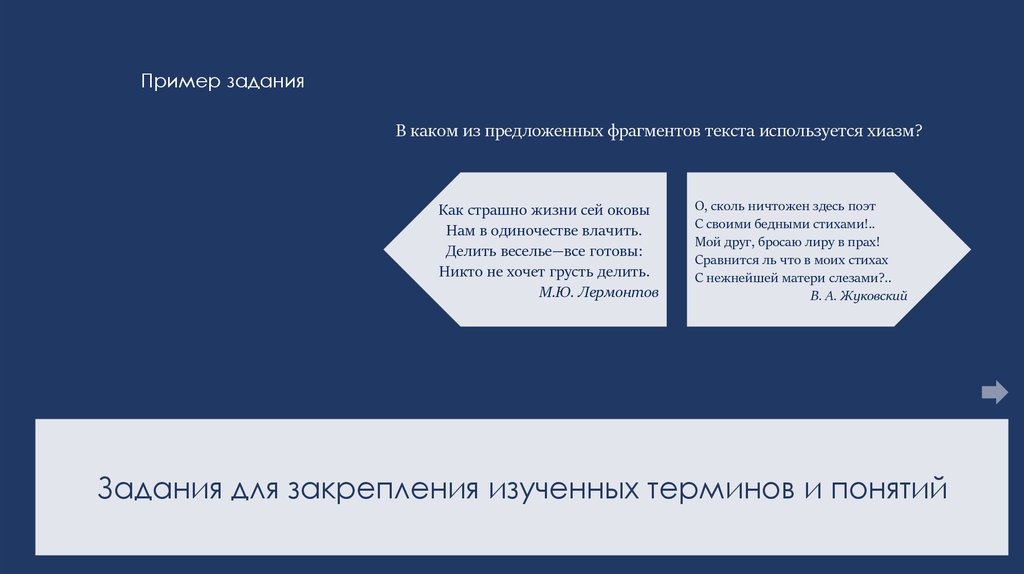 Пример задания

В каком из предложенных фрагментов текста используется хиазм?

Как страшно жизни сей оковы
Нам в одиночестве влачить.
Делить веселье—все готовы:
Никто не хочет грусть делить.
М.Ю. Лермонтов

О, сколь ничтожен здесь поэт
С своими бедными стихами!..
Мой друг, бросаю лиру в прах!
Сравнится ль что в моих стихах
С нежнейшей матери слезами?..
В. А. Жуковский

Задания для закрепления изученных терминов и понятий